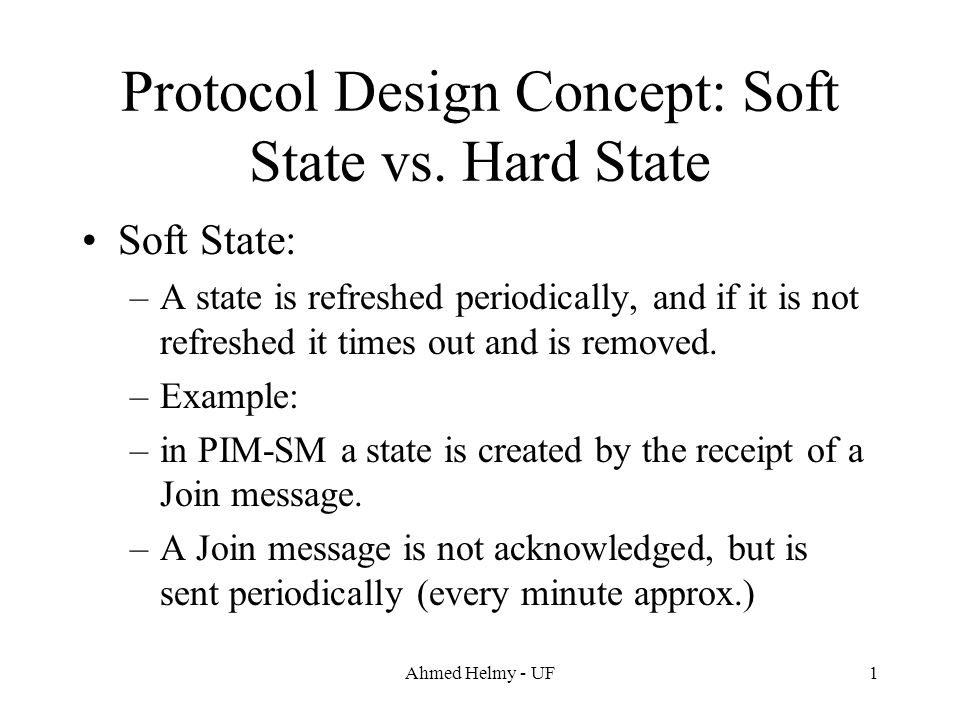 Protocol Design Concept: Soft State vs. Hard State

• Soft State:
– A state is refreshed periodically, and if it is not refreshed it times out and is removed.
– Example:
– in PIM-SM a state is created by the receipt of a Join message.
– A Join message is not acknowledged, but is sent periodically (every minute approx.)

Ahmed Helmy - UF

1